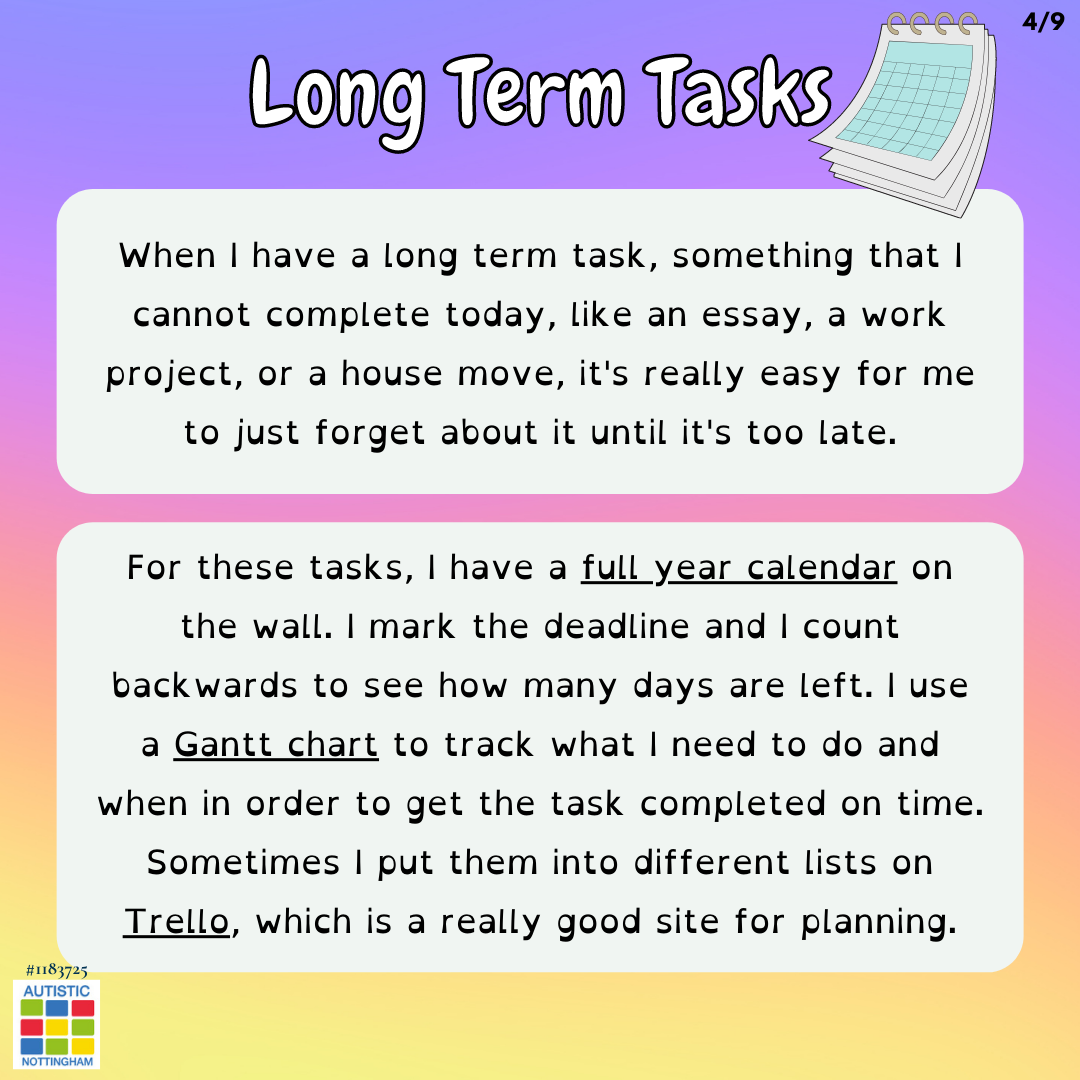 4/9

Long Term Tasks

When I have a long term task, something that I cannot complete today, like an essay, a work project, or a house move, it's really easy for me to just forget about it until it's too late.

For these tasks, I have a full year calendar on the wall. I mark the deadline and I count backwards to see how many days are left. I use a Gantt chart to track what I need to do and when in order to get the task completed on time. Sometimes I put them into different lists on Trello, which is a really good site for planning.

#1183725
AUTISTIC
NOTTINGHAM